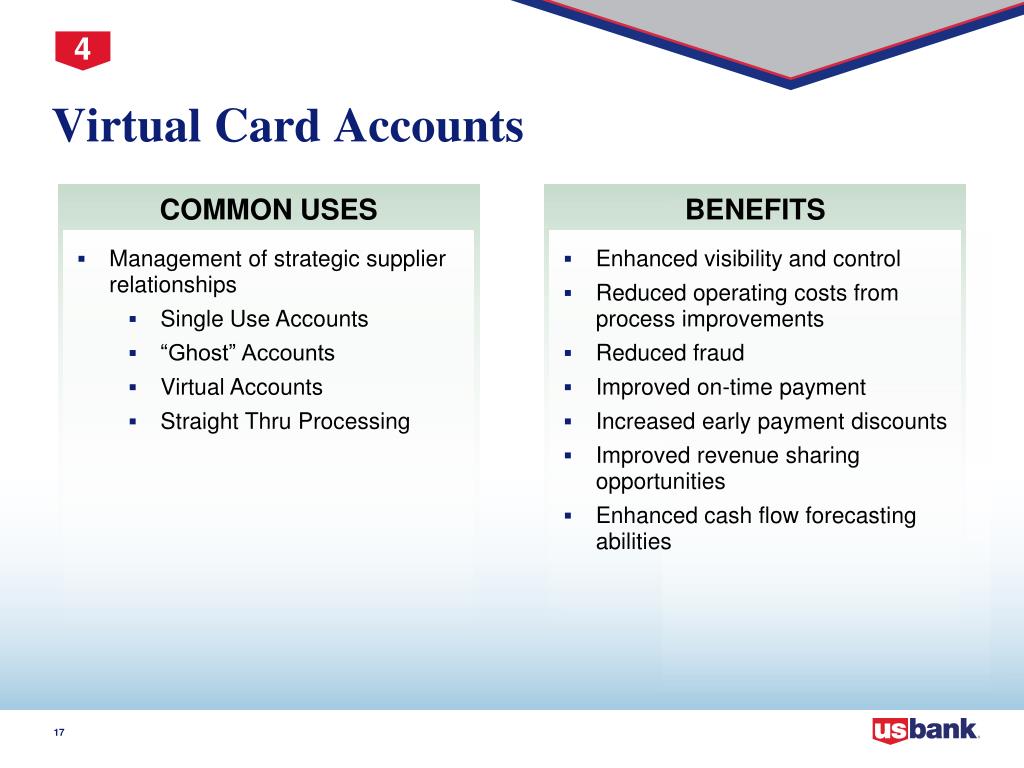 4

Virtual Card Accounts

COMMON USES

- Management of strategic supplier relationships
  - Single Use Accounts
  - “Ghost” Accounts
  - Virtual Accounts
  - Straight Thru Processing

BENEFITS

- Enhanced visibility and control
- Reduced operating costs from process improvements
- Reduced fraud
- Improved on-time payment
- Increased early payment discounts
- Improved revenue sharing opportunities
- Enhanced cash flow forecasting abilities

17

usbank.